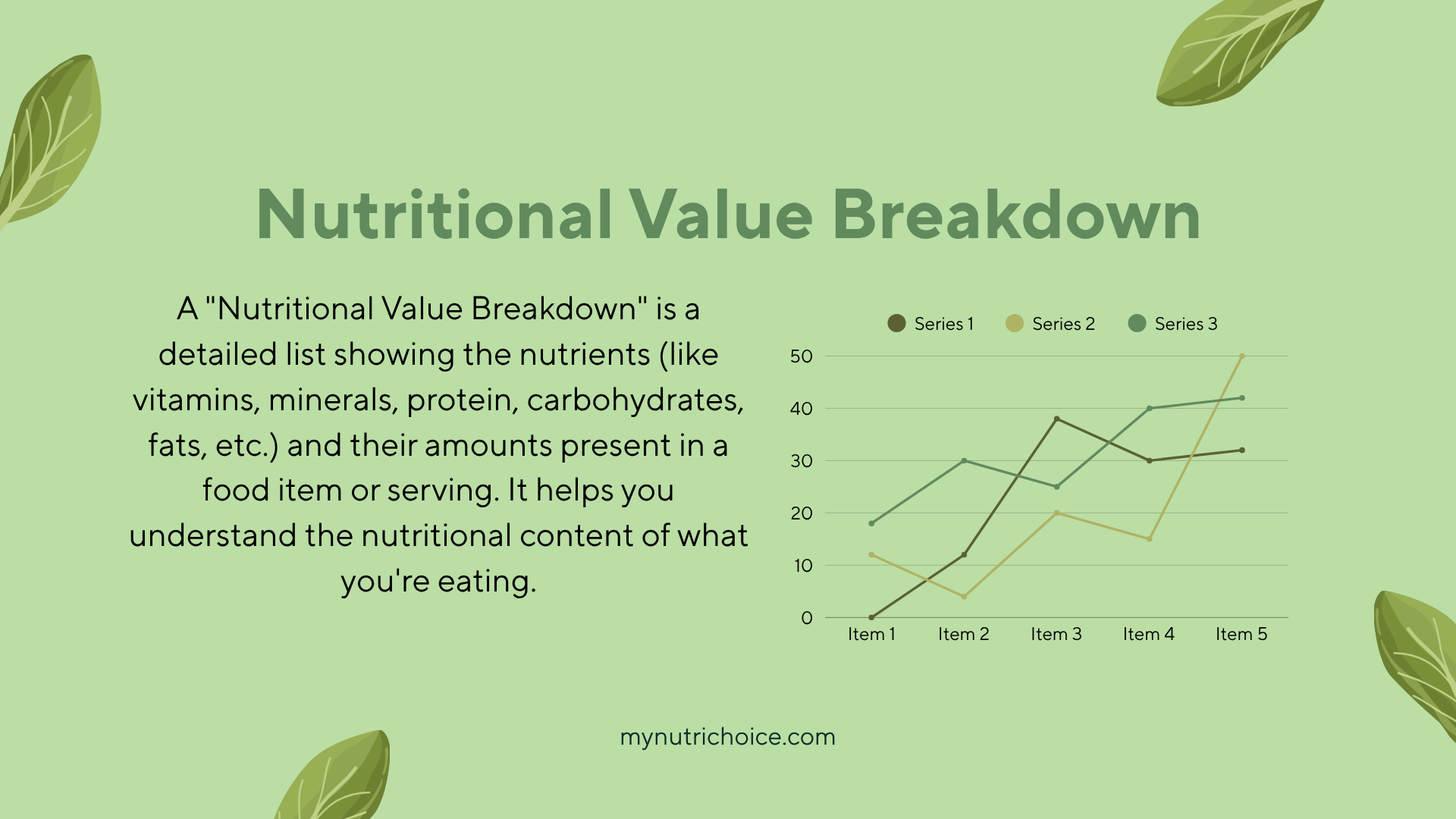 Nutritional Value Breakdown

A "Nutritional Value Breakdown" is a detailed list showing the nutrients (like vitamins, minerals, protein, carbohydrates, fats, etc.) and their amounts present in a food item or serving. It helps you understand the nutritional content of what you're eating.

Series 1 Series 2 Series 3

50
40
30
20
10
0

Item 1 Item 2 Item 3 Item 4 Item 5

mynutrichoice.com